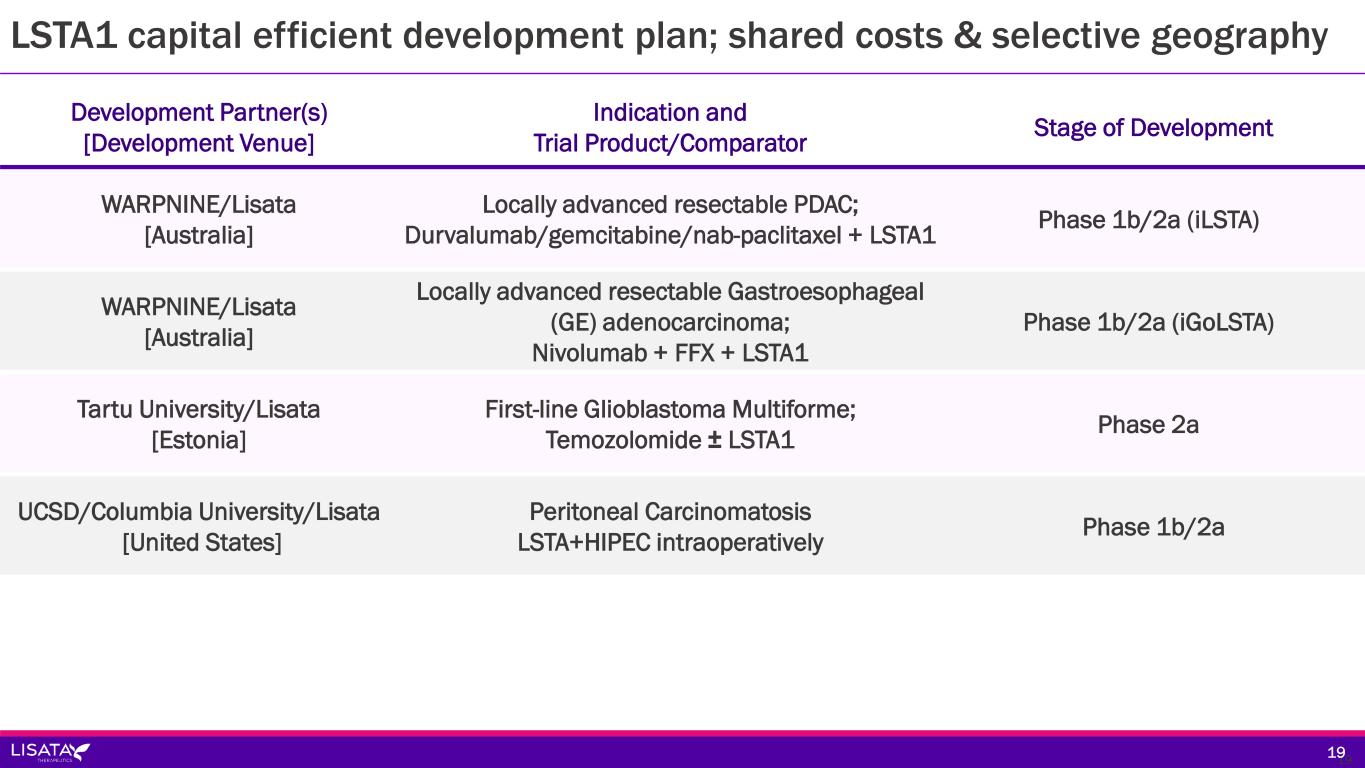 LSTA1 capital efficient development plan; shared costs & selective geography

| Development Partner(s) [Development Venue] | Indication and Trial Product/Comparator | Stage of Development |
|---|---|---|
| WARPNINE/Lisata [Australia] | Locally advanced resectable PDAC; Durvalumab/gemcitabine/nab-paclitaxel + LSTA1 | Phase 1b/2a (iLSTA) |
| WARPNINE/Lisata [Australia] | Locally advanced resectable Gastroesophageal (GE) adenocarcinoma; Nivolumab + FFX + LSTA1 | Phase 1b/2a (iGoLSTA) |
| Tartu University/Lisata [Estonia] | First-line Glioblastoma Multiforme; Temozolomide ± LSTA1 | Phase 2a |
| UCSD/Columbia University/Lisata [United States] | Peritoneal Carcinomatosis LSTA+HIPEC intraoperatively | Phase 1b/2a |

LISATA THERAPEUTICS

19